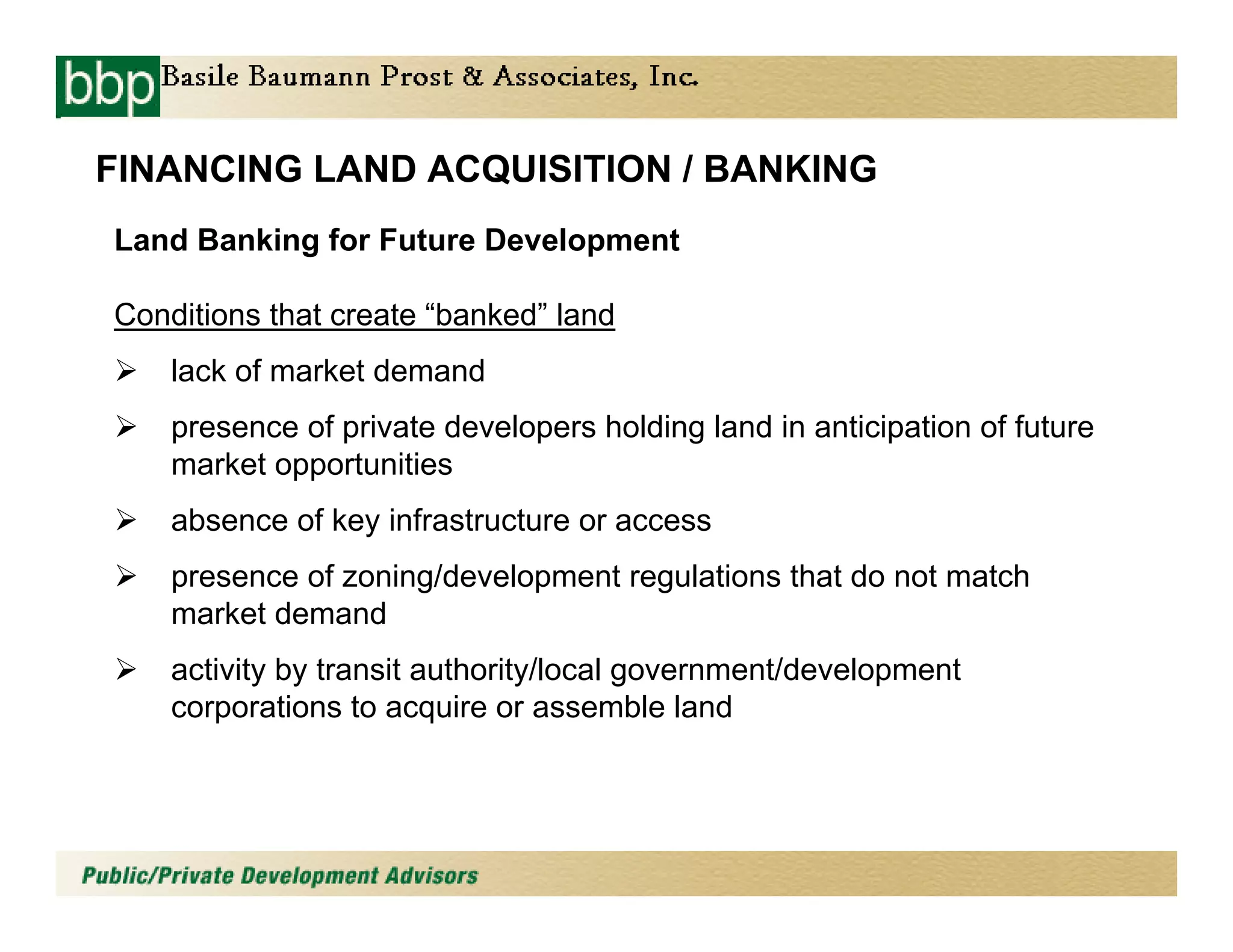 bbp Basile Baumann Prost & Associates, Inc.

FINANCING LAND ACQUISITION / BANKING

Land Banking for Future Development

Conditions that create “banked” land

➢ lack of market demand

➢ presence of private developers holding land in anticipation of future market opportunities

➢ absence of key infrastructure or access

➢ presence of zoning/development regulations that do not match market demand

➢ activity by transit authority/local government/development corporations to acquire or assemble land

Public/Private Development Advisors